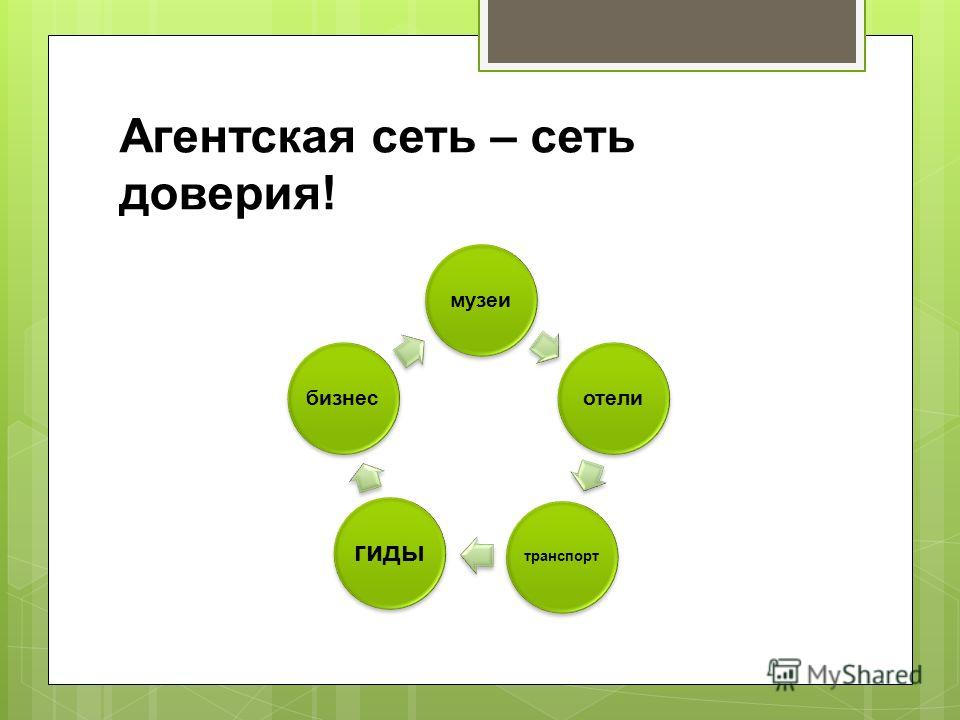 Агентская сеть – сеть доверия!

музеи

отели

транспорт

гиды

бизнес

MyShared